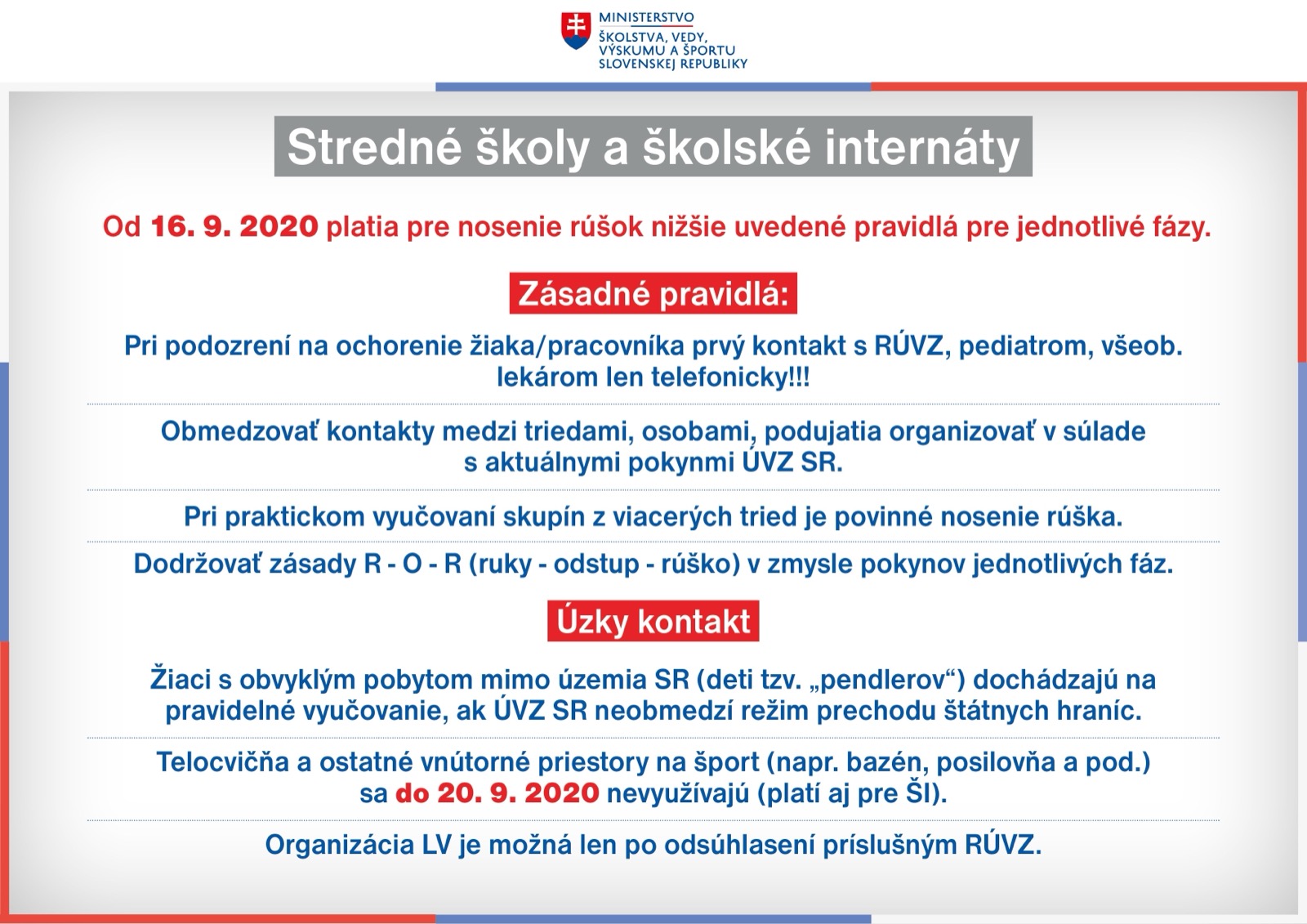 MINISTERSTVO
ŠKOLSTVA, VEDY, VÝSKUMU A ŠPORTU SLOVENSKEJ REPUBLIKY

Stredné školy a školské internáty

Od 16. 9. 2020 platia pre nosenie rúšok nižšie uvedené pravidlá pre jednotlivé fázy.

Zásadné pravidlá:

Pri podozrení na ochorenie žiaka/pracovníka prvý kontakt s RÚVZ, pediatrom, všeob. lekárom len telefonicky!!!

Obmedzovať kontakty medzi triedami, osobami, podujatia organizovať v súlade s aktuálnymi pokynmi ÚVZ SR.

Pri praktickom vyučovaní skupín z viacerých tried je povinné nosenie rúška.

Dodržovať zásady R - O - R (ruky - odstup - rúško) v zmysle pokynov jednotlivých fáz.

Úzky kontakt

Žiaci s obvyklým pobytom mimo územia SR (deti tzv. „pendlerov“) dochádzajú na pravidelné vyučovanie, ak ÚVZ SR neobmedzí režim prechodu štátnych hraníc.

Telocvičňa a ostatné vnútorné priestory na šport (napr. bazén, posilovňa a pod.) sa do 20. 9. 2020 nevyužívajú (platí aj pre ŠI).

Organizácia LV je možná len po odsúhlasení príslušným RÚVZ.